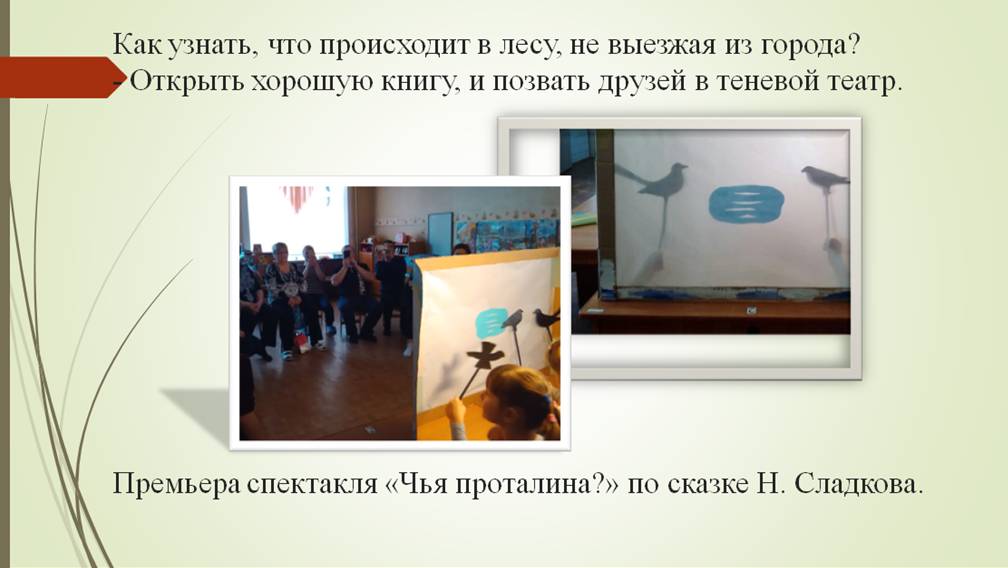 Как узнать, что происходит в лесу, не выезжая из города?
- Открыть хорошую книгу, и позвать друзей в теневой театр.

Премьера спектакля «Чья проталина?» по сказке Н. Сладкова.